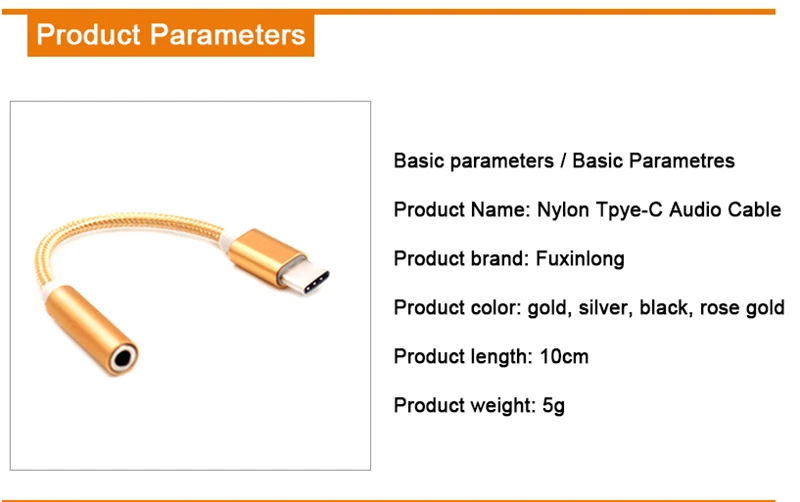 Product Parameters

Basic parameters / Basic Parametres

Product Name: Nylon Tpye-C Audio Cable

Product brand: Fuxinlong

Product color: gold, silver, black, rose gold

Product length: 10cm

Product weight: 5g